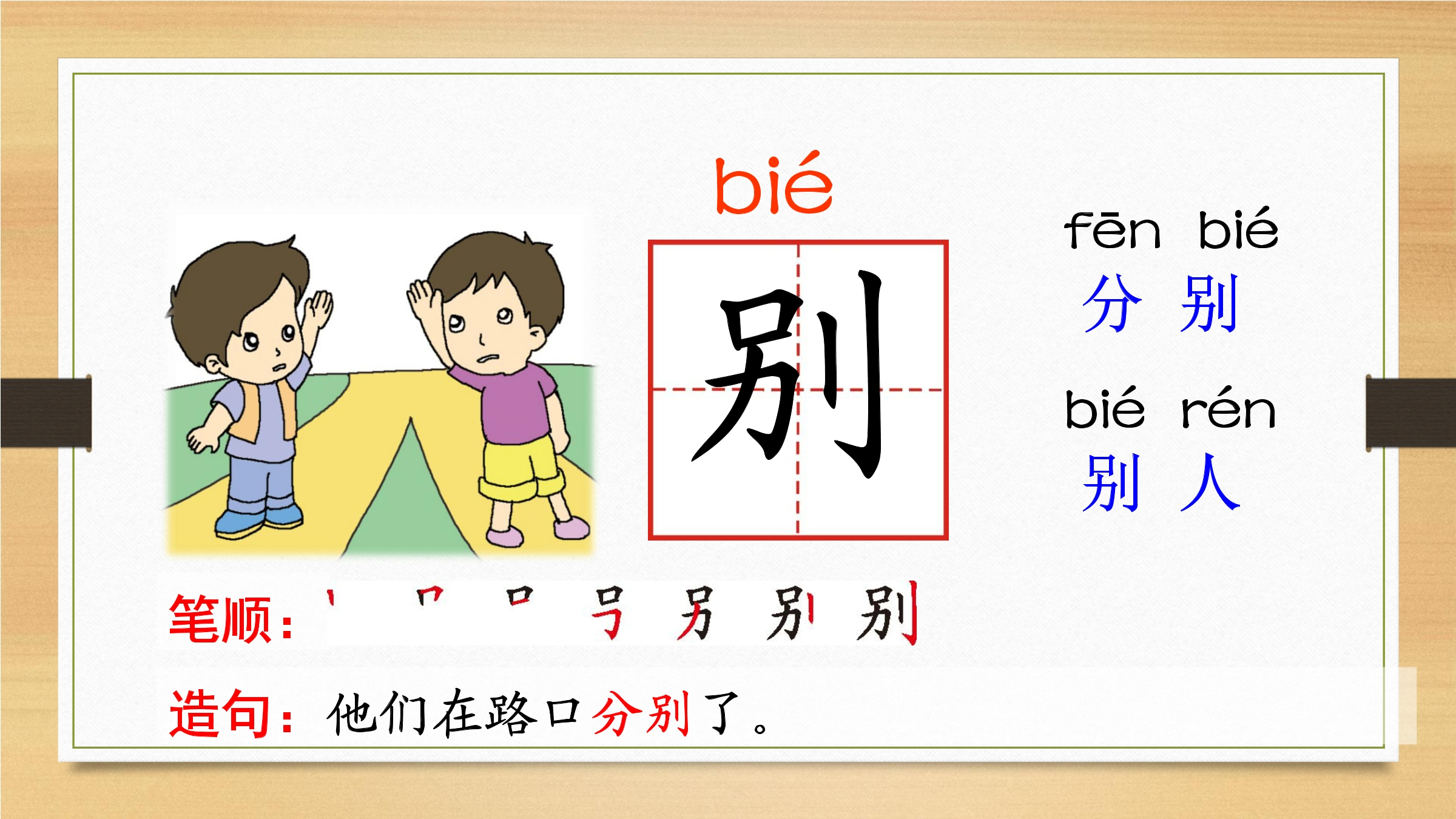 bié

别

fēn bié
分 别

bié rén
别 人

笔顺：丨 𠃍 口 号 另 别 别

造句：他们在路口分别了。